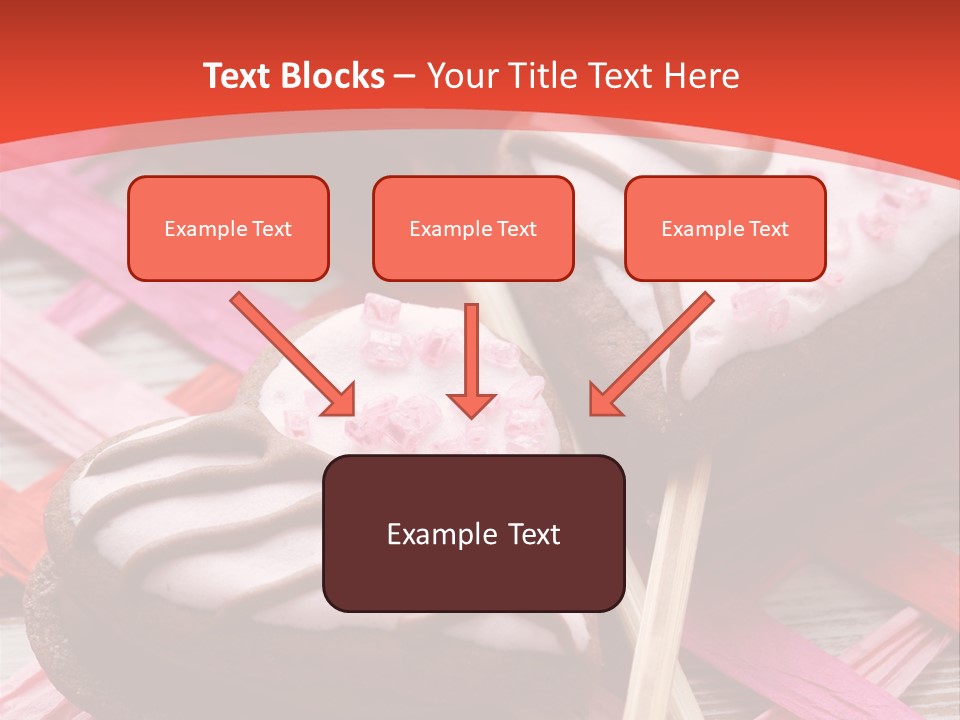 Text Blocks – Your Title Text Here

Example Text

Example Text

Example Text

Example Text